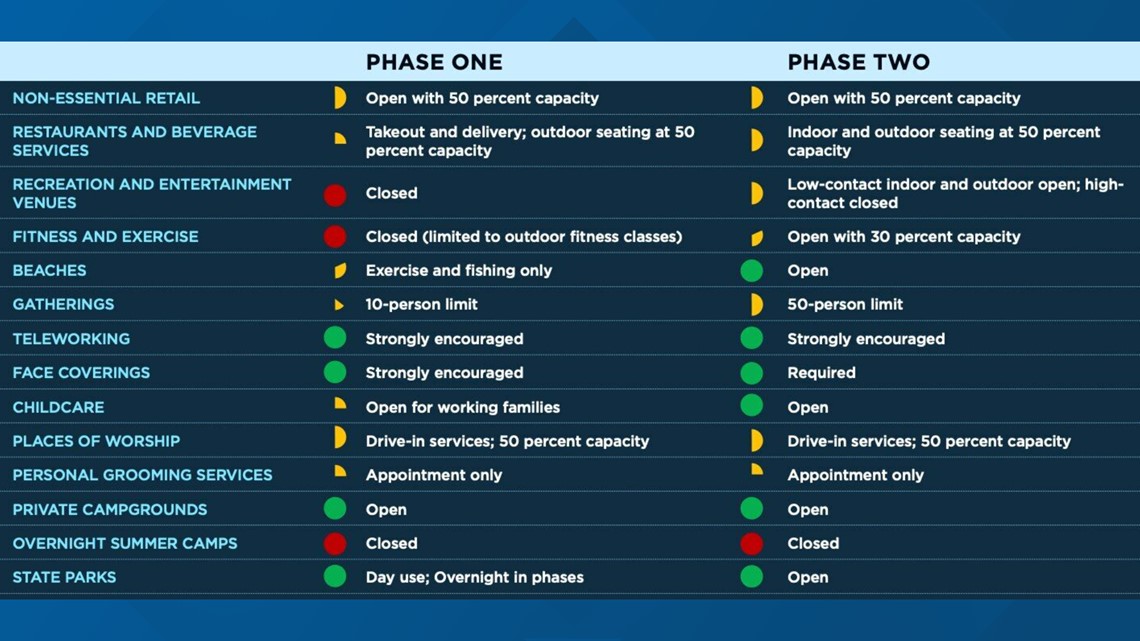 | | PHASE ONE | PHASE TWO |
|---|---|---|
| NON-ESSENTIAL RETAIL | Open with 50 percent capacity | Open with 50 percent capacity |
| RESTAURANTS AND BEVERAGE SERVICES | Takeout and delivery; outdoor seating at 50 percent capacity | Indoor and outdoor seating at 50 percent capacity |
| RECREATION AND ENTERTAINMENT VENUES | Closed | Low-contact indoor and outdoor open; high-contact closed |
| FITNESS AND EXERCISE | Closed (limited to outdoor fitness classes) | Open with 30 percent capacity |
| BEACHES | Exercise and fishing only | Open |
| GATHERINGS | 10-person limit | 50-person limit |
| TELEWORKING | Strongly encouraged | Strongly encouraged |
| FACE COVERINGS | Strongly encouraged | Required |
| CHILDCARE | Open for working families | Open |
| PLACES OF WORSHIP | Drive-in services; 50 percent capacity | Drive-in services; 50 percent capacity |
| PERSONAL GROOMING SERVICES | Appointment only | Appointment only |
| PRIVATE CAMPGROUNDS | Open | Open |
| OVERNIGHT SUMMER CAMPS | Closed | Closed |
| STATE PARKS | Day use; Overnight in phases | Open |